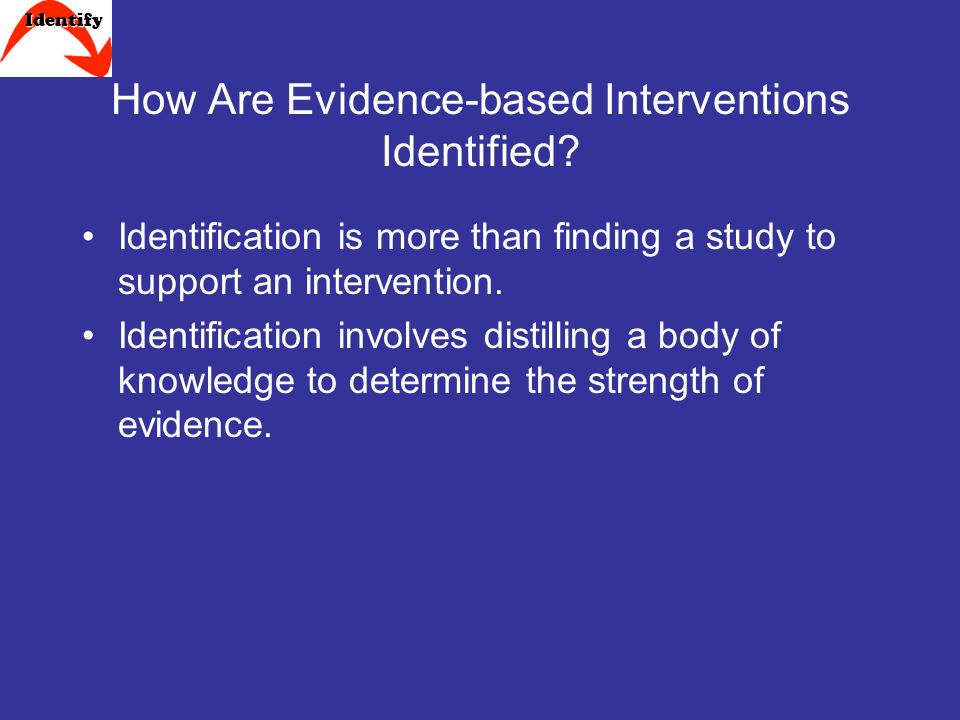 Identify

How Are Evidence-based Interventions Identified?

• Identification is more than finding a study to support an intervention.
• Identification involves distilling a body of knowledge to determine the strength of evidence.